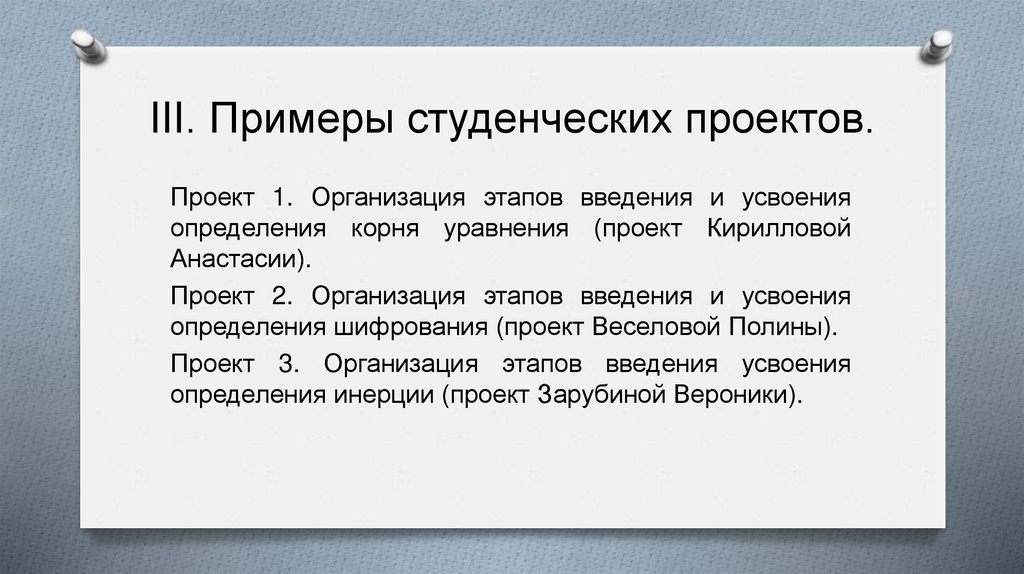 III. Примеры студенческих проектов.

Проект 1. Организация этапов введения и усвоения определения корня уравнения (проект Кирилловой Анастасии).

Проект 2. Организация этапов введения и усвоения определения шифрования (проект Веселовой Полины).

Проект 3. Организация этапов введения усвоения определения инерции (проект Зарубиной Вероники).